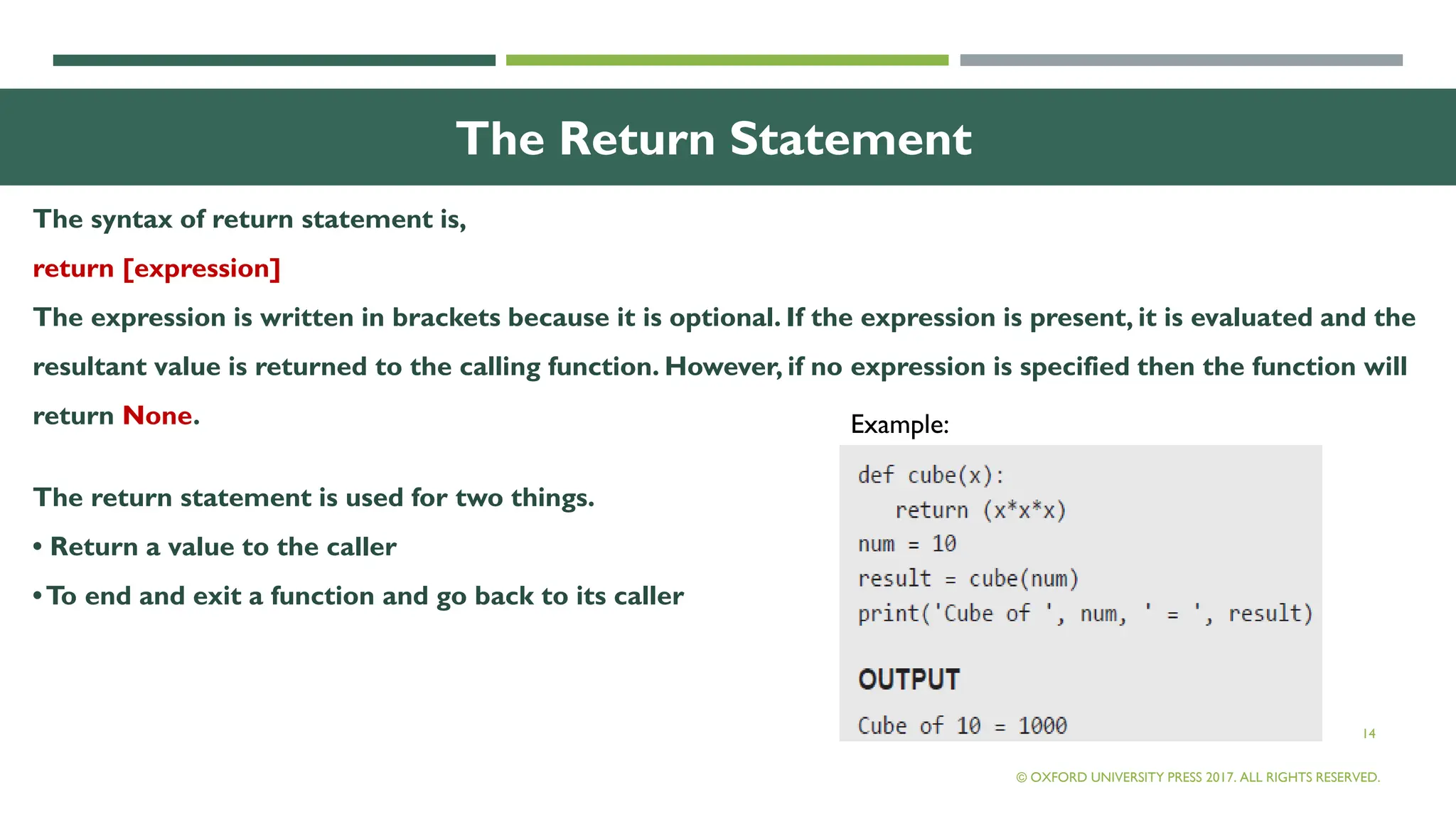 The Return Statement

The syntax of return statement is,

return [expression]

The expression is written in brackets because it is optional. If the expression is present, it is evaluated and the resultant value is returned to the calling function. However, if no expression is specified then the function will return None.

The return statement is used for two things.

• Return a value to the caller

• To end and exit a function and go back to its caller

Example:

def cube(x):
    return (x*x*x)
num = 10
result = cube(num)
print('Cube of ', num, ' = ', result)

OUTPUT

Cube of 10 = 1000

14

© OXFORD UNIVERSITY PRESS 2017. ALL RIGHTS RESERVED.